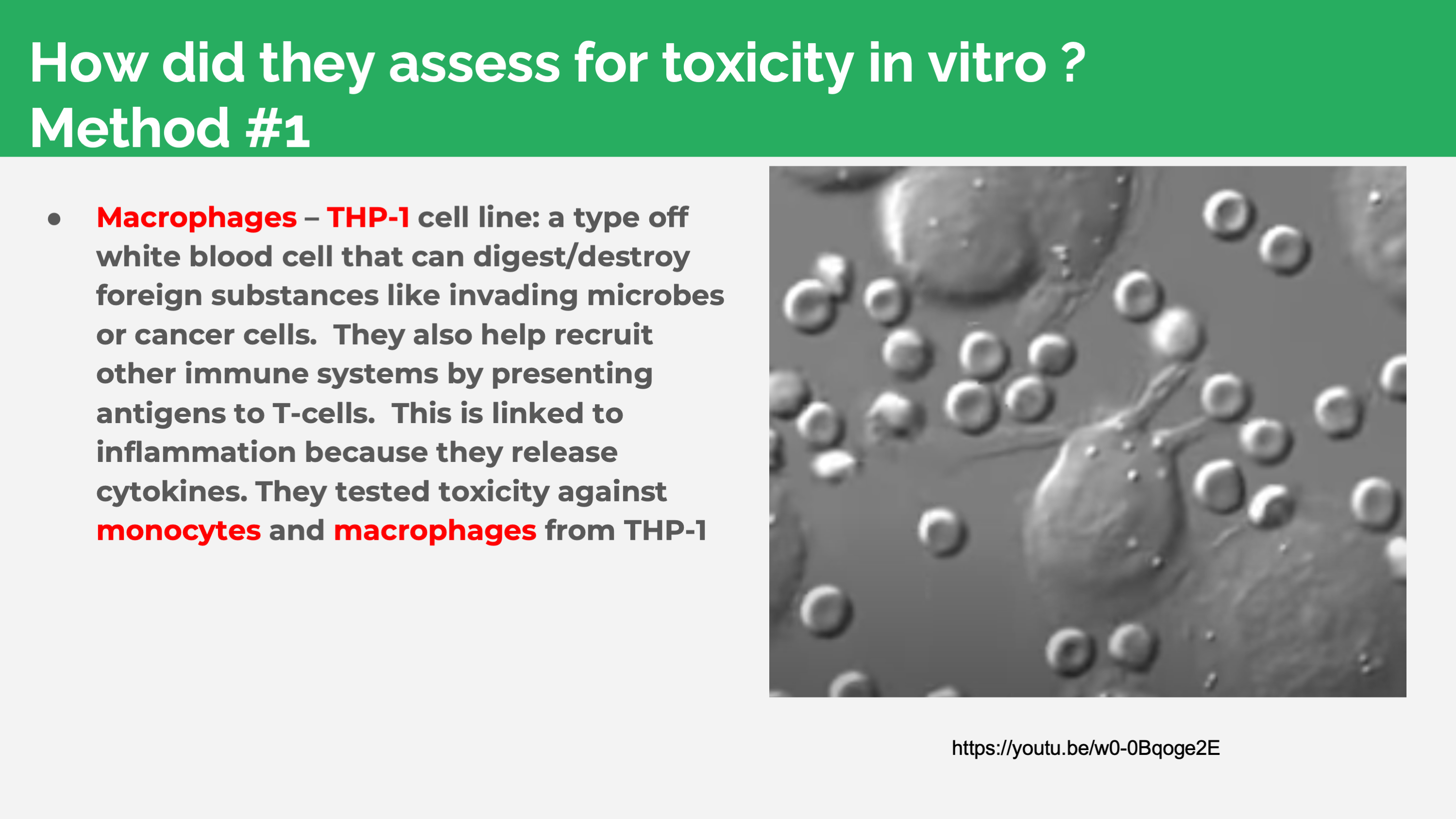 How did they assess for toxicity in vitro ?
Method #1

● Macrophages – THP-1 cell line: a type off white blood cell that can digest/destroy foreign substances like invading microbes or cancer cells. They also help recruit other immune systems by presenting antigens to T-cells. This is linked to inflammation because they release cytokines. They tested toxicity against monocytes and macrophages from THP-1

https://youtu.be/w0-0Bqoge2E